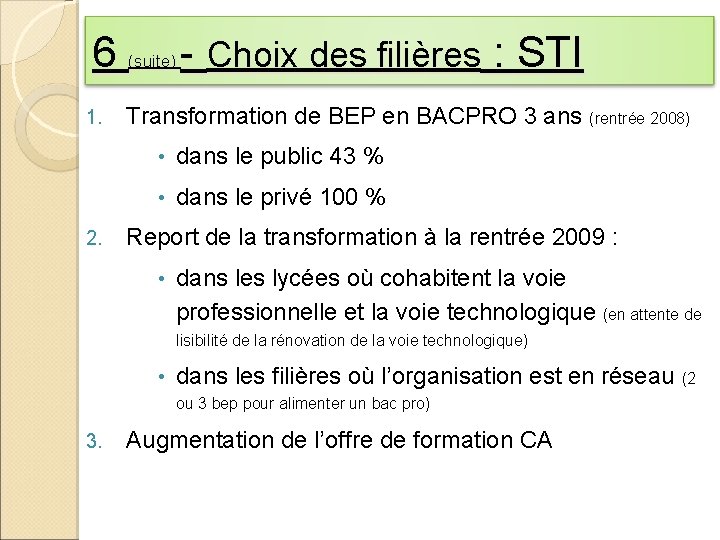 6 (suite) - Choix des filières : STI

1. Transformation de BEP en BACPRO 3 ans (rentrée 2008)
 • dans le public 43 %
 • dans le privé 100 %
2. Report de la transformation à la rentrée 2009 :
 • dans les lycées où cohabitent la voie professionnelle et la voie technologique (en attente de lisibilité de la rénovation de la voie technologique)
 • dans les filières où l'organisation est en réseau (2 ou 3 bep pour alimenter un bac pro)
3. Augmentation de l'offre de formation CA